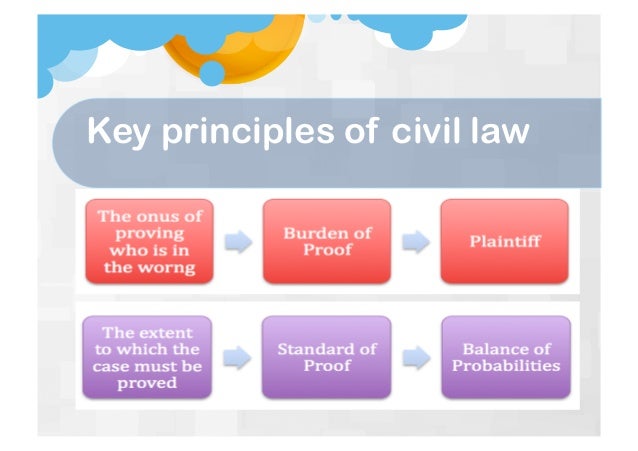 Key principles of civil law

The onus of proving who is in the worng

Burden of Proof

Plaintiff

The extent to which the case must be proved

Standard of Proof

Balance of Probabilities